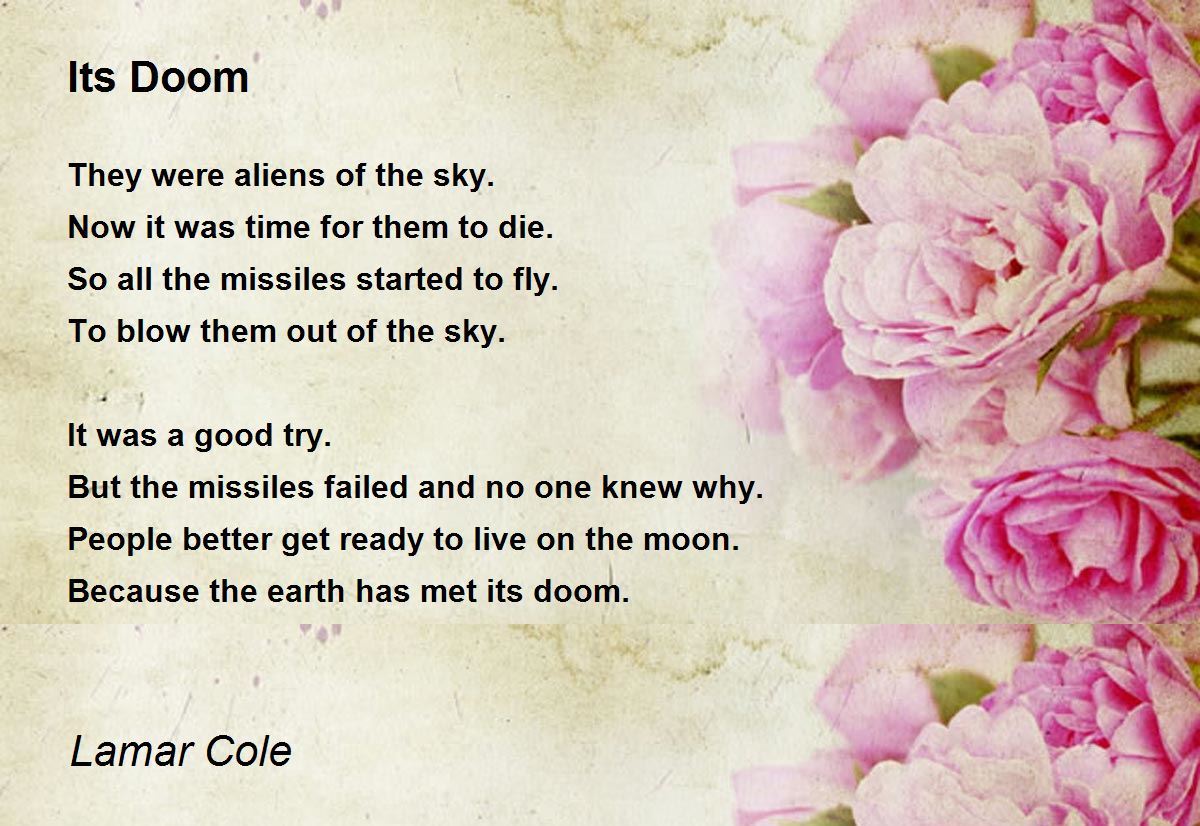 Its Doom

They were aliens of the sky.
Now it was time for them to die.
So all the missiles started to fly.
To blow them out of the sky.

It was a good try.
But the missiles failed and no one knew why.
People better get ready to live on the moon.
Because the earth has met its doom.

Lamar Cole